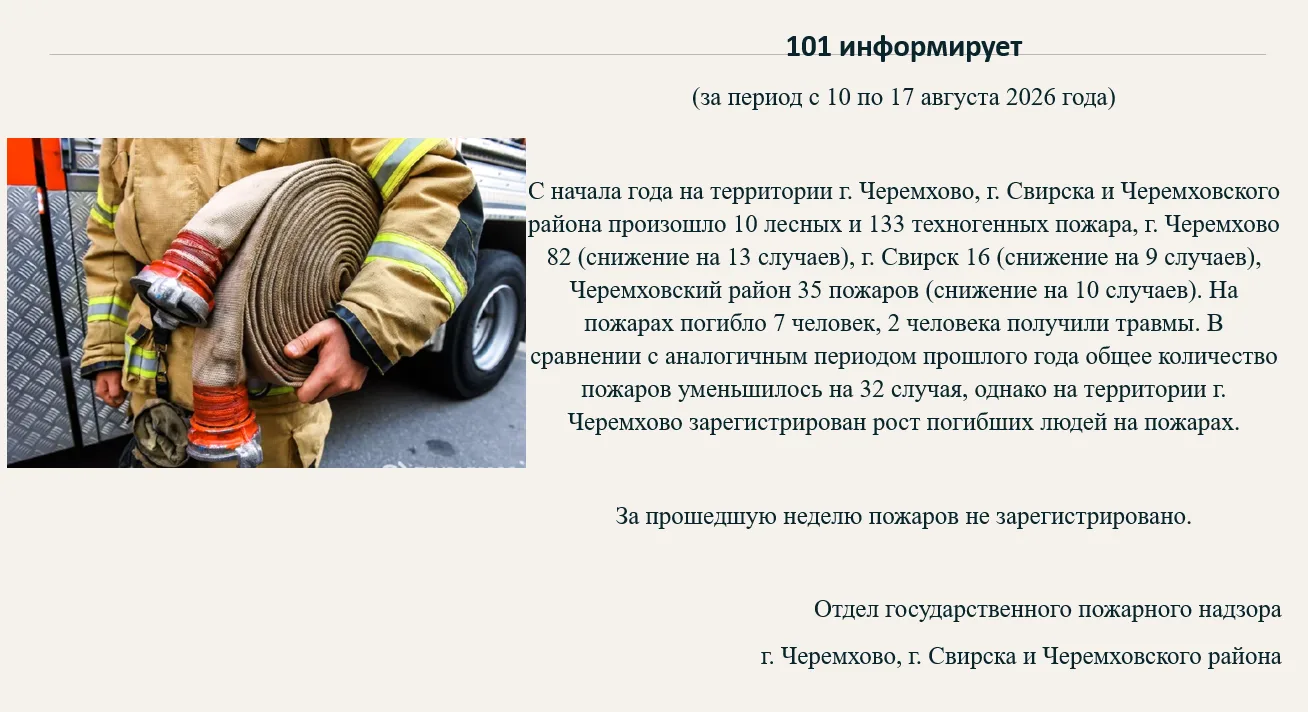 101 информирует

(за период с 10 по 17 августа 2026 года)

С начала года на территории г. Черемхово, г. Свирска и Черемховского района произошло 10 лесных и 133 техногенных пожара, г. Черемхово 82 (снижение на 13 случаев), г. Свирск 16 (снижение на 9 случаев), Черемховский район 35 пожаров (снижение на 10 случаев). На пожарах погибло 7 человек, 2 человека получили травмы. В сравнении с аналогичным периодом прошлого года общее количество пожаров уменьшилось на 32 случая, однако на территории г. Черемхово зарегистрирован рост погибших людей на пожарах.

За прошедшую неделю пожаров не зарегистрировано.

Отдел государственного пожарного надзора

г. Черемхово, г. Свирска и Черемховского района